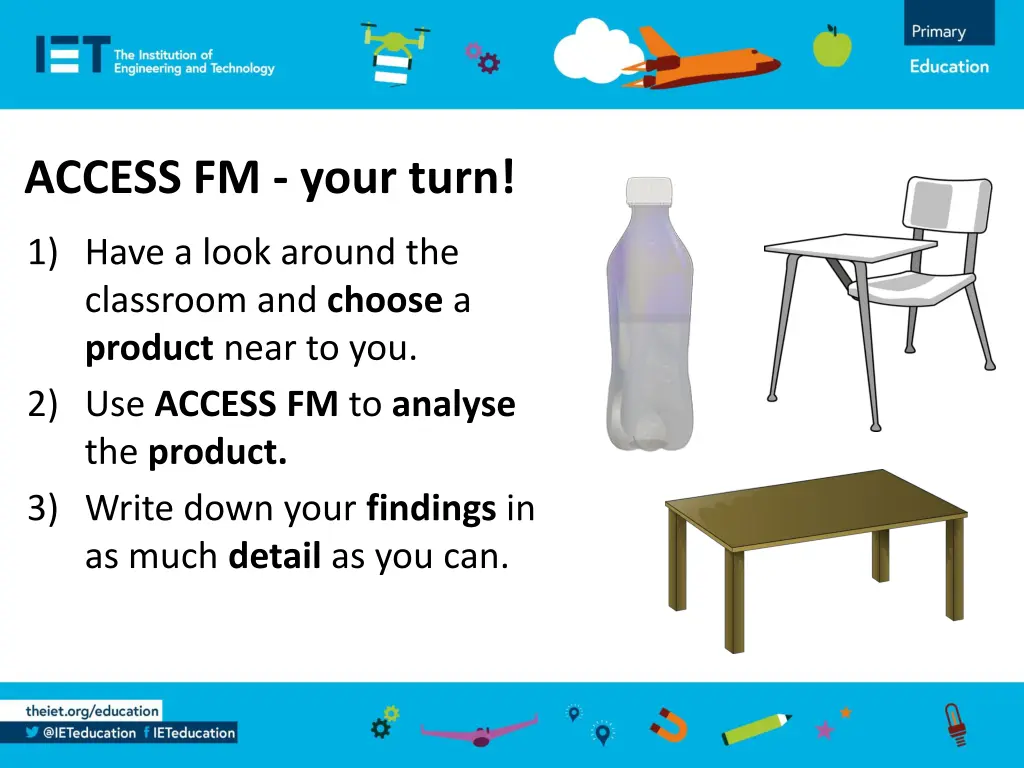 IET The Institution of Engineering and Technology

Primary Education

ACCESS FM - your turn!

1) Have a look around the classroom and choose a product near to you.
2) Use ACCESS FM to analyse the product.
3) Write down your findings in as much detail as you can.

theiet.org/education
@IETeducation IETeducation